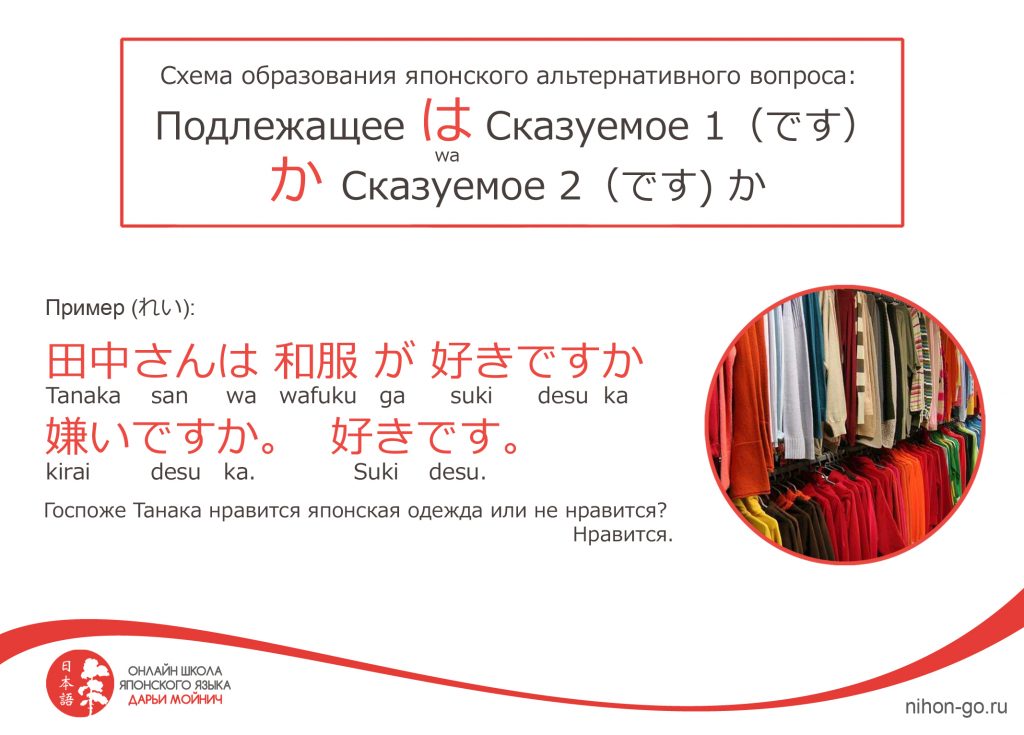 Схема образования японского альтернативного вопроса:
Подлежащее は Сказуемое 1（です）
wa
か Сказуемое 2（です) か

Пример (れい):

田中さんは 和服 が 好きですか
Tanaka san wa wafuku ga suki desu ka
嫌いですか。 好きです。
kirai desu ka. Suki desu.

Госпоже Танака нравится японская одежда или не нравится?
Нравится.

日本語

ОНЛАЙН ШКОЛА ЯПОНСКОГО ЯЗЫКА ДАРЬИ МОЙНИЧ

nihon-go.ru